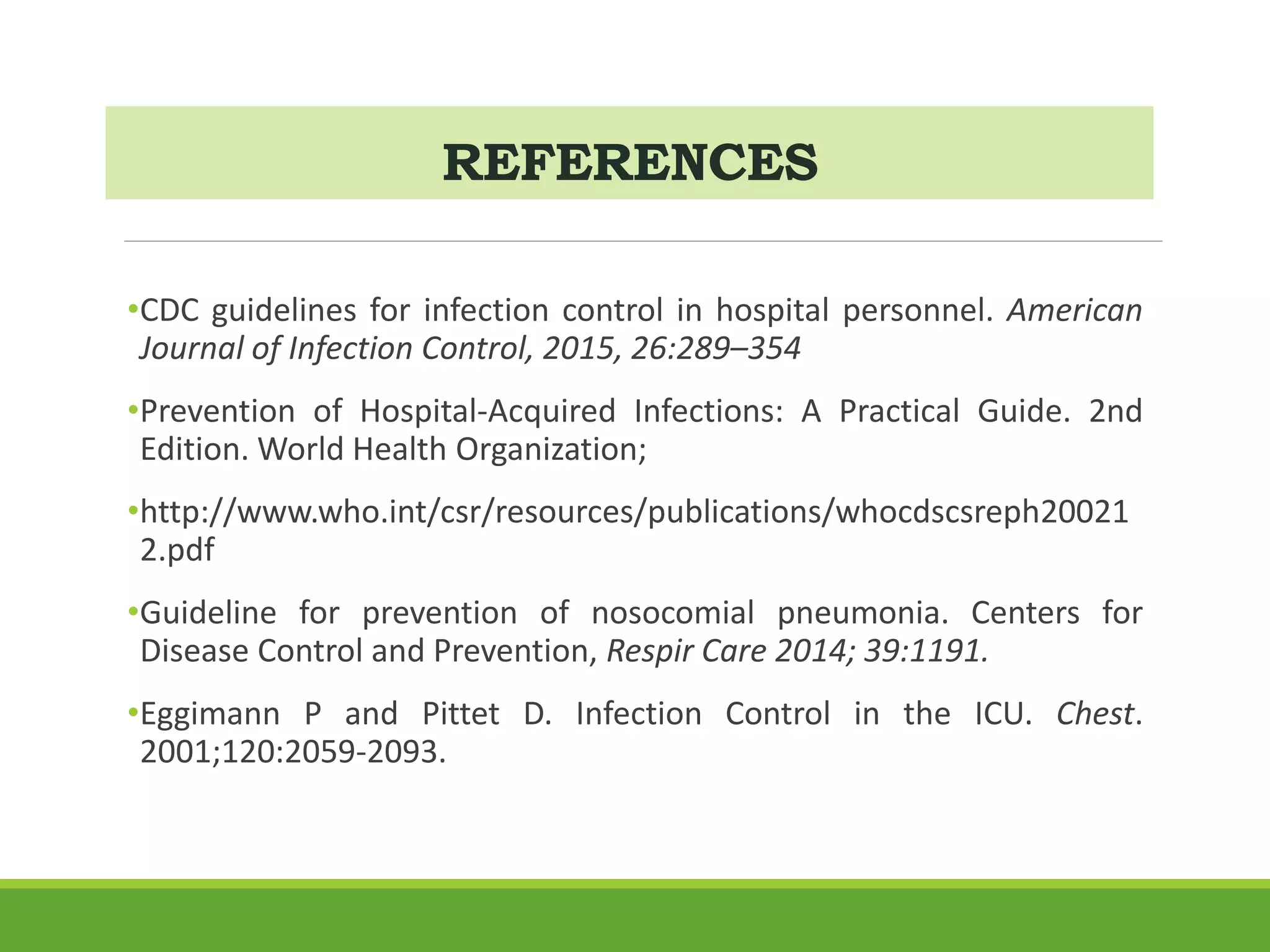 REFERENCES

•CDC guidelines for infection control in hospital personnel. American Journal of Infection Control, 2015, 26:289–354

•Prevention of Hospital-Acquired Infections: A Practical Guide. 2nd Edition. World Health Organization;

•http://www.who.int/csr/resources/publications/whocdscsreph200212.pdf

•Guideline for prevention of nosocomial pneumonia. Centers for Disease Control and Prevention, Respir Care 2014; 39:1191.

•Eggimann P and Pittet D. Infection Control in the ICU. Chest. 2001;120:2059-2093.